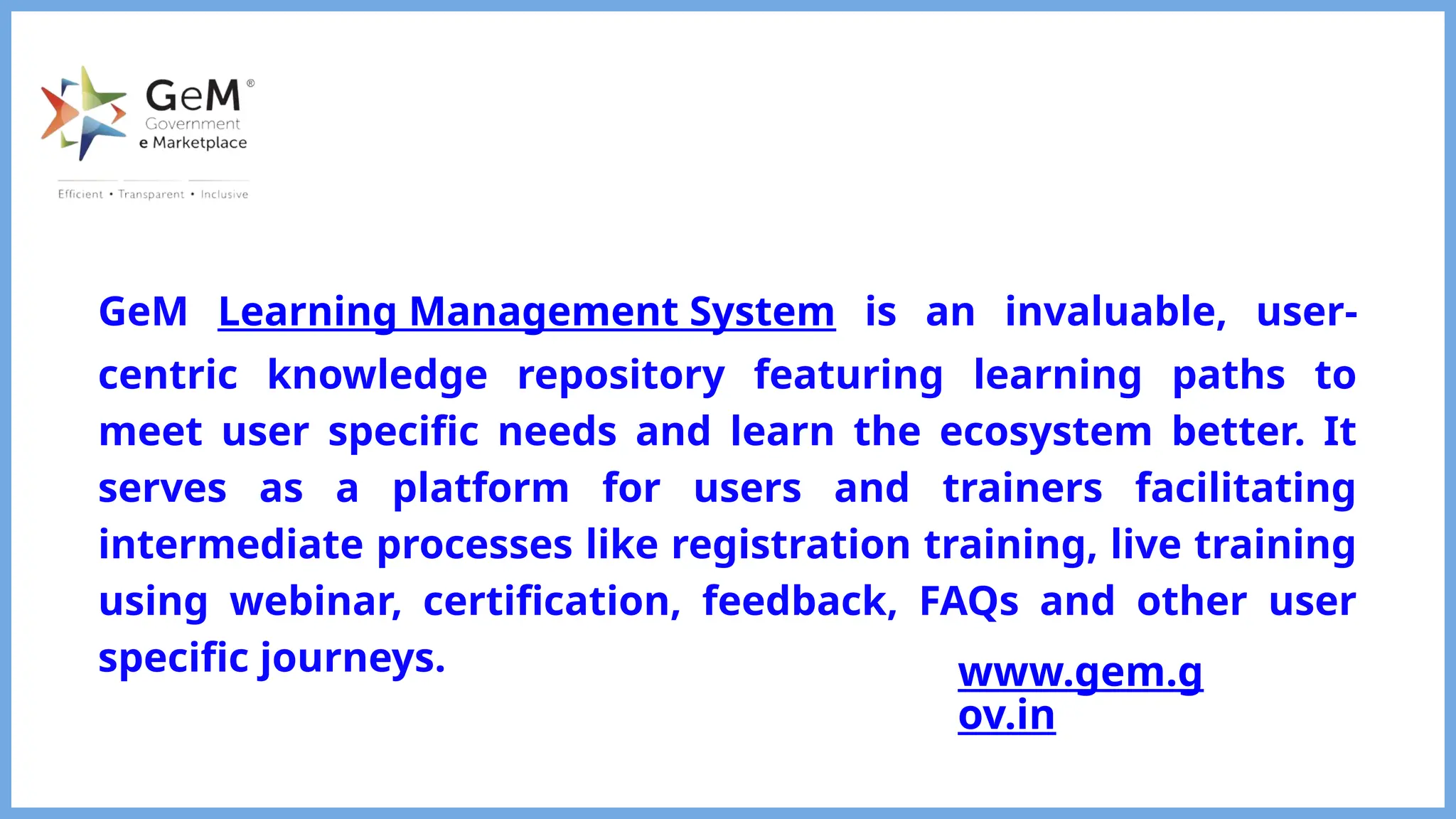 GeM®
Government
e Marketplace
Efficient • Transparent • Inclusive

GeM Learning Management System is an invaluable, user-centric knowledge repository featuring learning paths to meet user specific needs and learn the ecosystem better. It serves as a platform for users and trainers facilitating intermediate processes like registration training, live training using webinar, certification, feedback, FAQs and other user specific journeys.

www.gem.gov.in